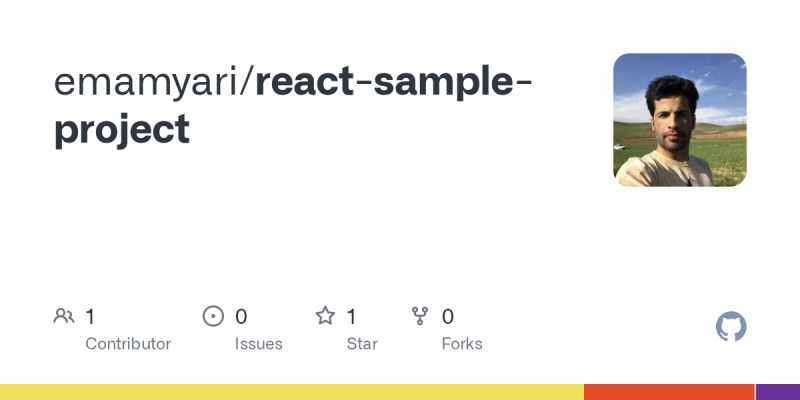 emamyari/react-sample-project

1
Contributor

0
Issues

1
Star

0
Forks